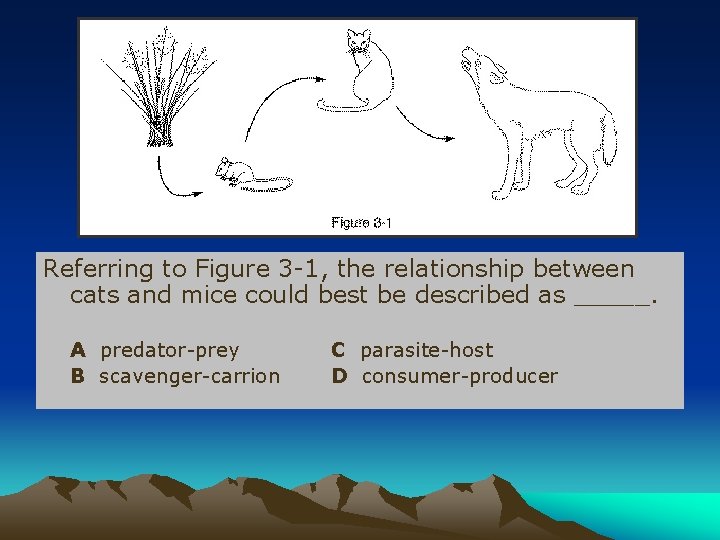 Figure 3-1

Referring to Figure 3-1, the relationship between cats and mice could best be described as _____.

A predator-prey
B scavenger-carrion
C parasite-host
D consumer-producer